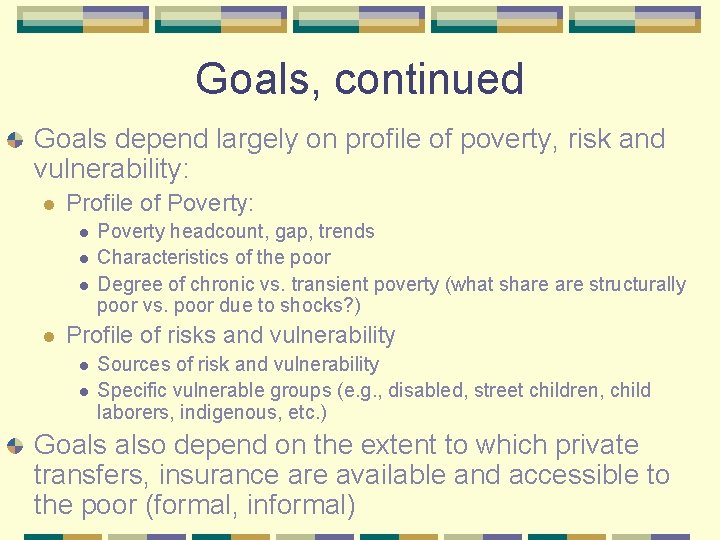 Goals, continued

Goals depend largely on profile of poverty, risk and vulnerability:

Profile of Poverty:

Poverty headcount, gap, trends

Characteristics of the poor

Degree of chronic vs. transient poverty (what share are structurally poor vs. poor due to shocks?)

Profile of risks and vulnerability

Sources of risk and vulnerability

Specific vulnerable groups (e.g., disabled, street children, child laborers, indigenous, etc.)

Goals also depend on the extent to which private transfers, insurance are available and accessible to the poor (formal, informal)